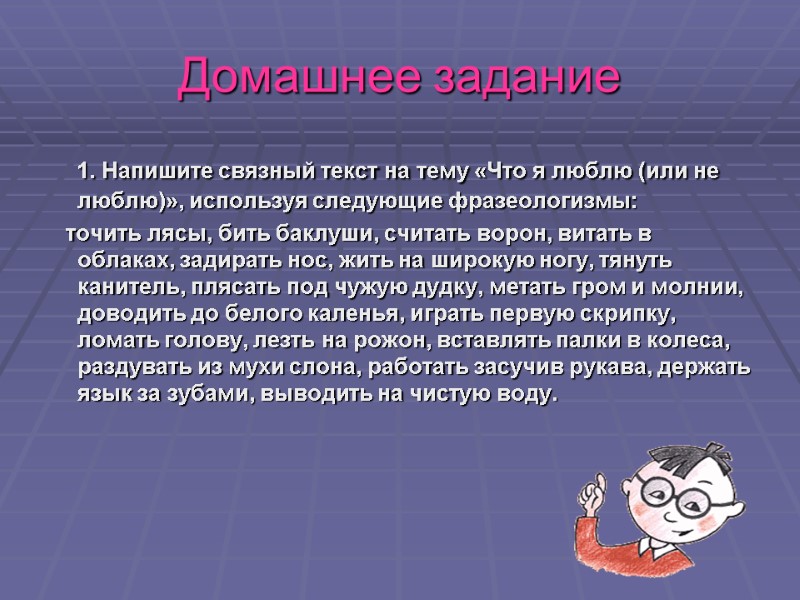 Домашнее задание

1. Напишите связный текст на тему «Что я люблю (или не люблю)», используя следующие фразеологизмы:

точить лясы, бить баклуши, считать ворон, витать в облаках, задирать нос, жить на широкую ногу, тянуть канитель, плясать под чужую дудку, метать гром и молнии, доводить до белого каленья, играть первую скрипку, ломать голову, лезть на рожон, вставлять палки в колеса, раздувать из мухи слона, работать засучив рукава, держать язык за зубами, выводить на чистую воду.